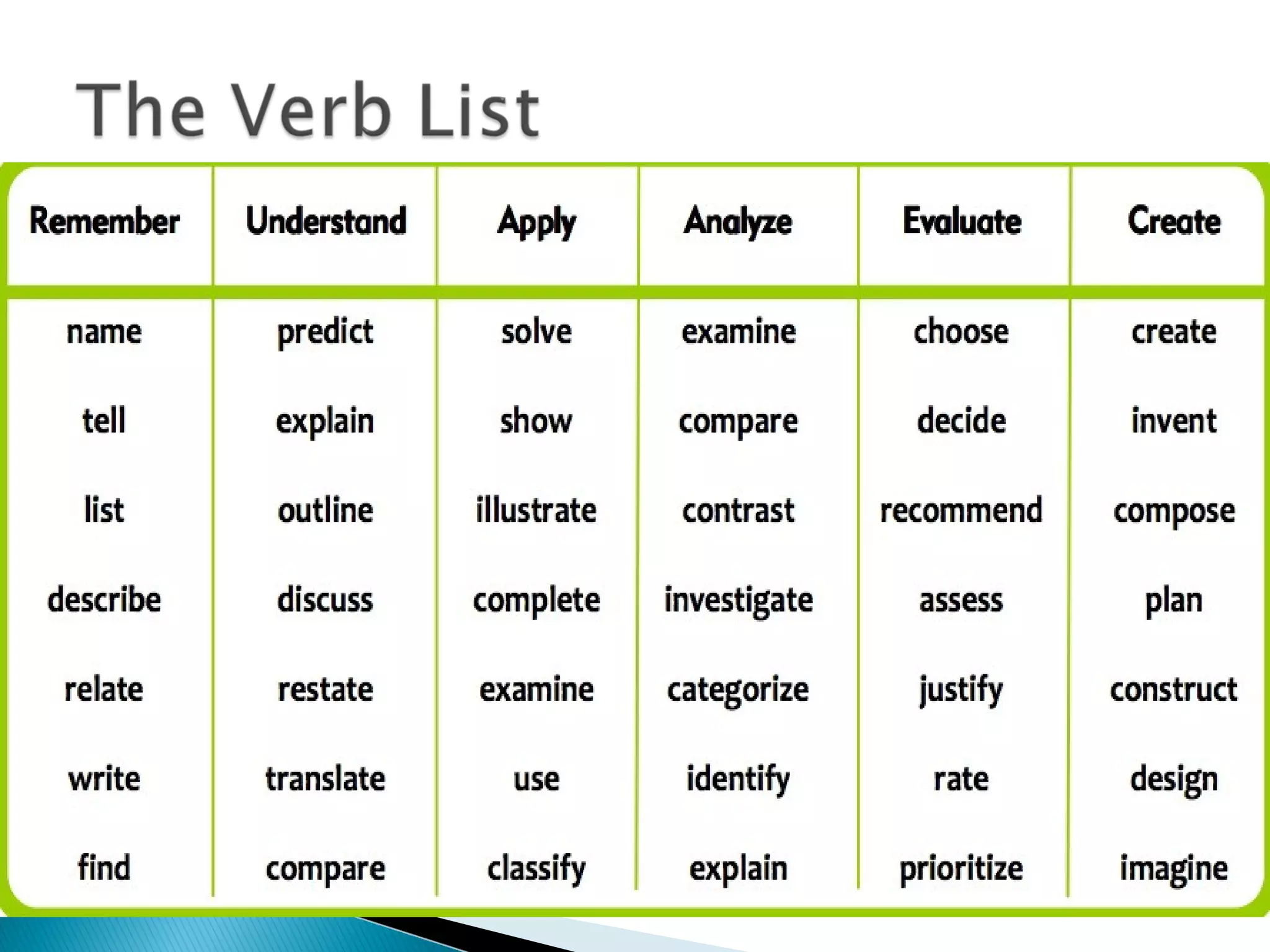 The Verb List

| Remember | Understand | Apply | Analyze | Evaluate | Create |
|---|---|---|---|---|---|
| name | predict | solve | examine | choose | create |
| tell | explain | show | compare | decide | invent |
| list | outline | illustrate | contrast | recommend | compose |
| describe | discuss | complete | investigate | assess | plan |
| relate | restate | examine | categorize | justify | construct |
| write | translate | use | identify | rate | design |
| find | compare | classify | explain | prioritize | imagine |